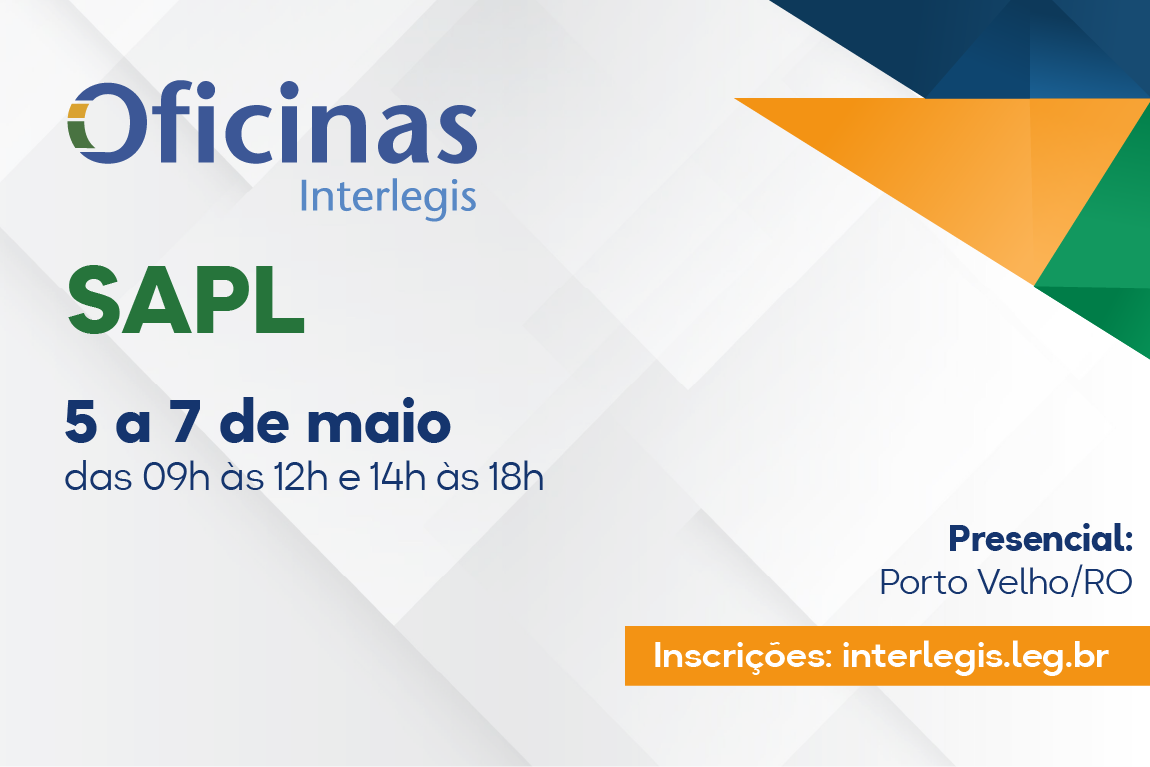 Oficinas
Interlegis

SAPL

5 a 7 de maio
das 09h às 12h e 14h às 18h

Presencial:
Porto Velho/RO

Inscrições: interlegis.leg.br